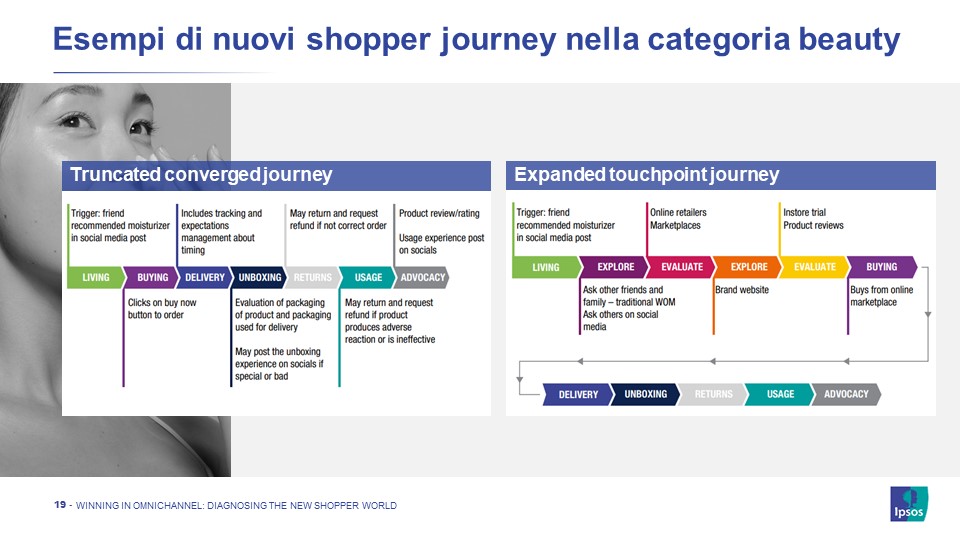 Esempi di nuovi shopper journey nella categoria beauty

Truncated converged journey

Trigger: friend recommended moisturizer in social media post

Includes tracking and expectations management about timing

May return and request refund if not correct order

Product review/rating

Usage experience post on socials

LIVING BUYING DELIVERY UNBOXING RETURNS USAGE ADVOCACY

Clicks on buy now button to order

Evaluation of packaging of product and packaging used for delivery

May post the unboxing experience on socials if special or bad

May return and request refund if product produces adverse reaction or is ineffective

Expanded touchpoint journey

Trigger: friend recommended moisturizer in social media post

Online retailers Marketplaces

Instore trial Product reviews

LIVING EXPLORE EVALUATE EXPLORE EVALUATE BUYING

Ask other friends and family – traditional WOM Ask others on social media

Brand website

Buys from online marketplace

DELIVERY UNBOXING RETURNS USAGE ADVOCACY

19 - WINNING IN OMNICHANNEL: DIAGNOSING THE NEW SHOPPER WORLD

Ipsos